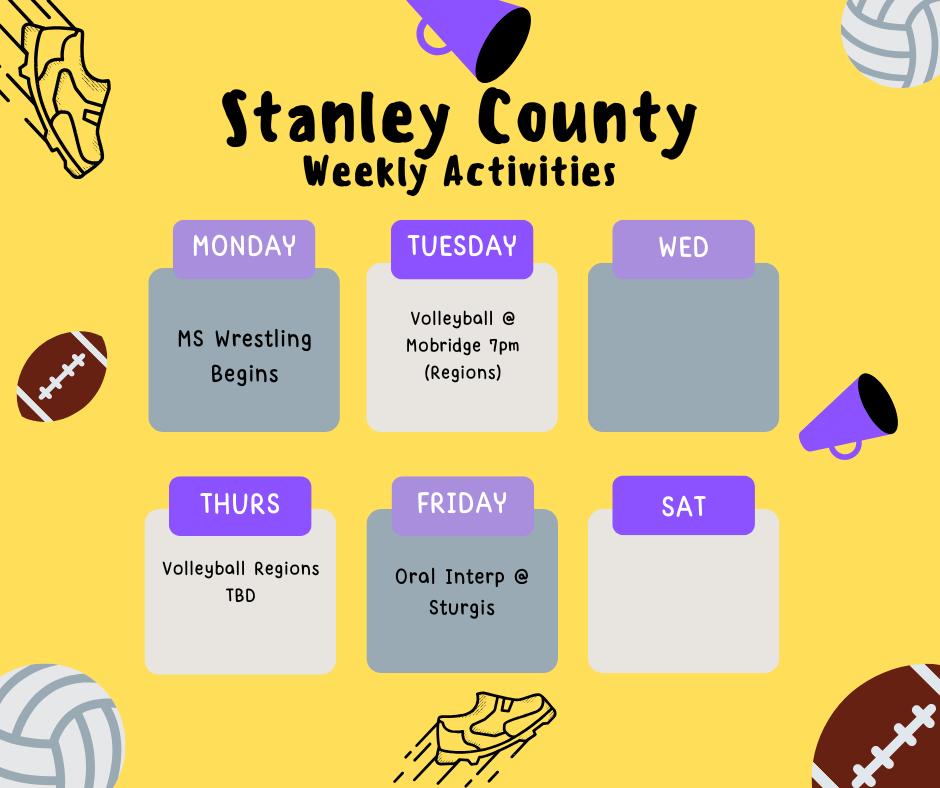 Stanley County
Weekly Activities

MONDAY

MS Wrestling Begins

TUESDAY

Volleyball @ Mobridge 7pm (Regions)

WED

THURS

Volleyball Regions TBD

FRIDAY

Oral Interp @ Sturgis

SAT